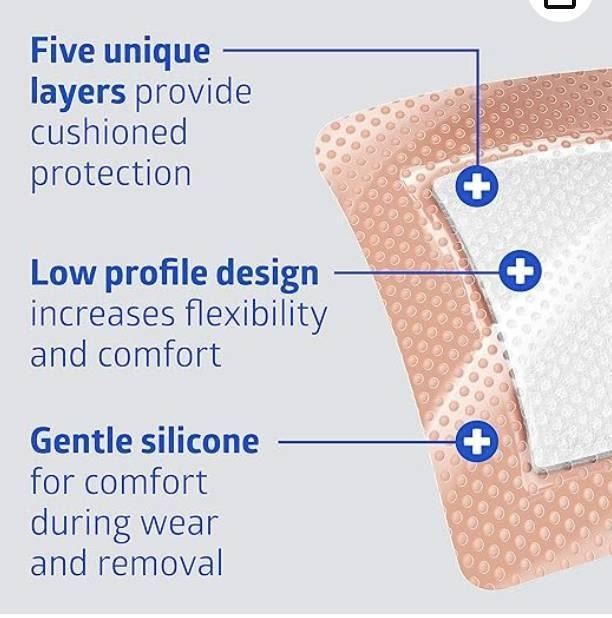 Five unique layers provide cushioned protection

Low profile design increases flexibility and comfort

Gentle silicone for comfort during wear and removal